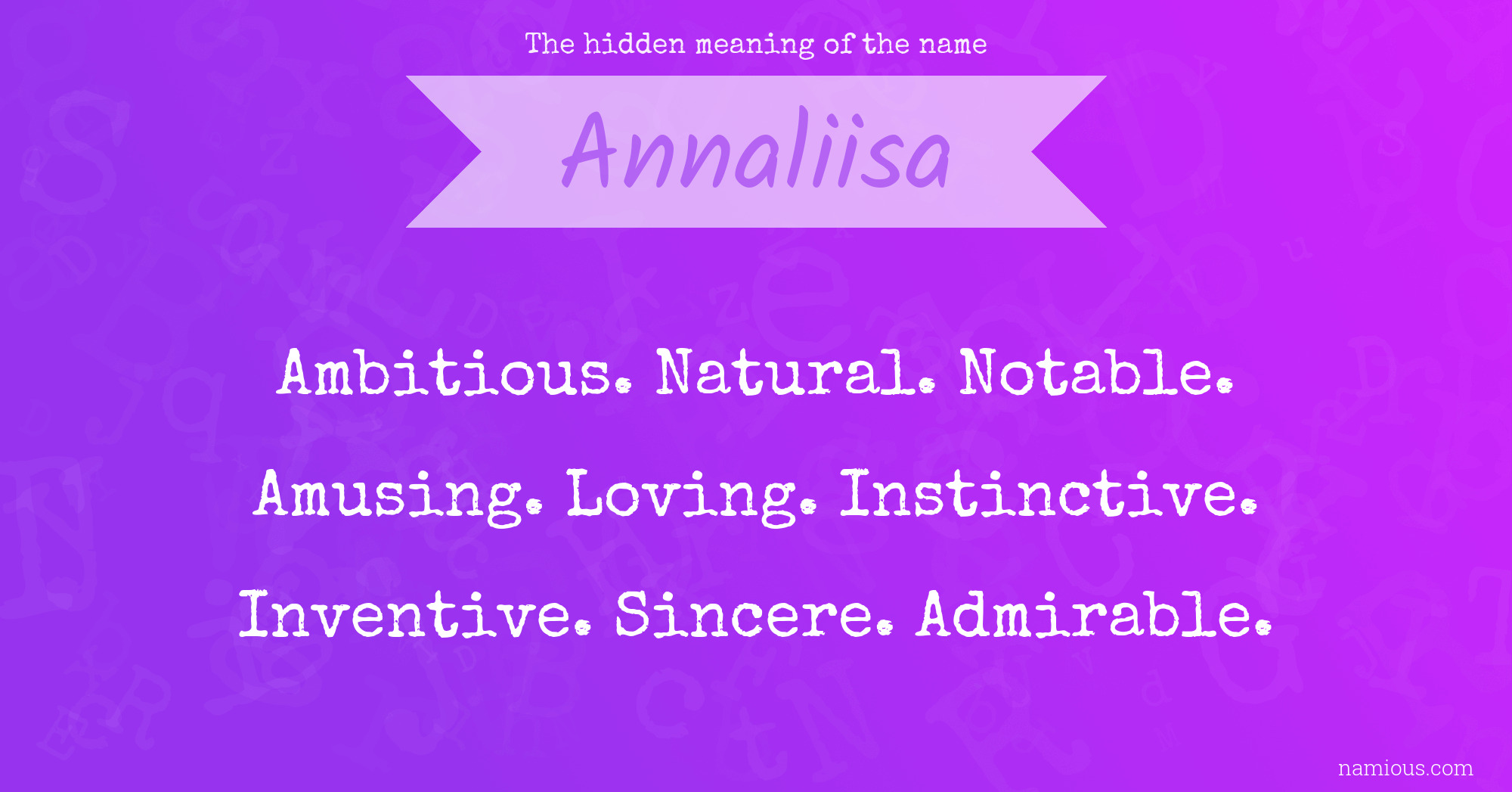 The hidden meaning of the name

Annaliisa

Ambitious. Natural. Notable. Amusing. Loving. Instinctive. Inventive. Sincere. Admirable.

namious.com